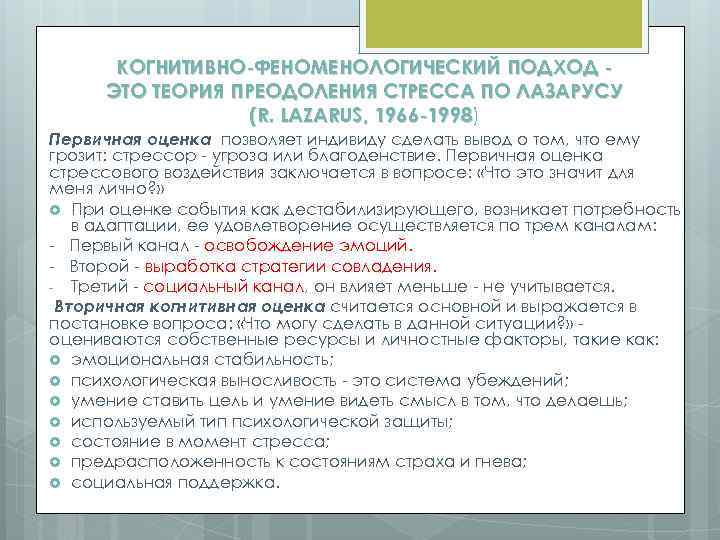 КОГНИТИВНО-ФЕНОМЕНОЛОГИЧЕСКИЙ ПОДХОД - ЭТО ТЕОРИЯ ПРЕОДОЛЕНИЯ СТРЕССА ПО ЛАЗАРУСУ (R. LAZARUS, 1966-1998)

Первичная оценка позволяет индивиду сделать вывод о том, что ему грозит: стрессор - угроза или благоденствие. Первичная оценка стрессового воздействия заключается в вопросе: «Что это значит для меня лично?»

При оценке события как дестабилизирующего, возникает потребность в адаптации, ее удовлетворение осуществляется по трем каналам:
- Первый канал - освобождение эмоций.
- Второй - выработка стратегии совладения.
- Третий - социальный канал, он влияет меньше - не учитывается.

Вторичная когнитивная оценка считается основной и выражается в постановке вопроса: «Что могу сделать в данной ситуации?» - оцениваются собственные ресурсы и личностные факторы, такие как:
эмоциональная стабильность;
психологическая выносливость - это система убеждений;
умение ставить цель и умение видеть смысл в том, что делаешь;
используемый тип психологической защиты;
состояние в момент стресса;
предрасположенность к состояниям страха и гнева;
социальная поддержка.